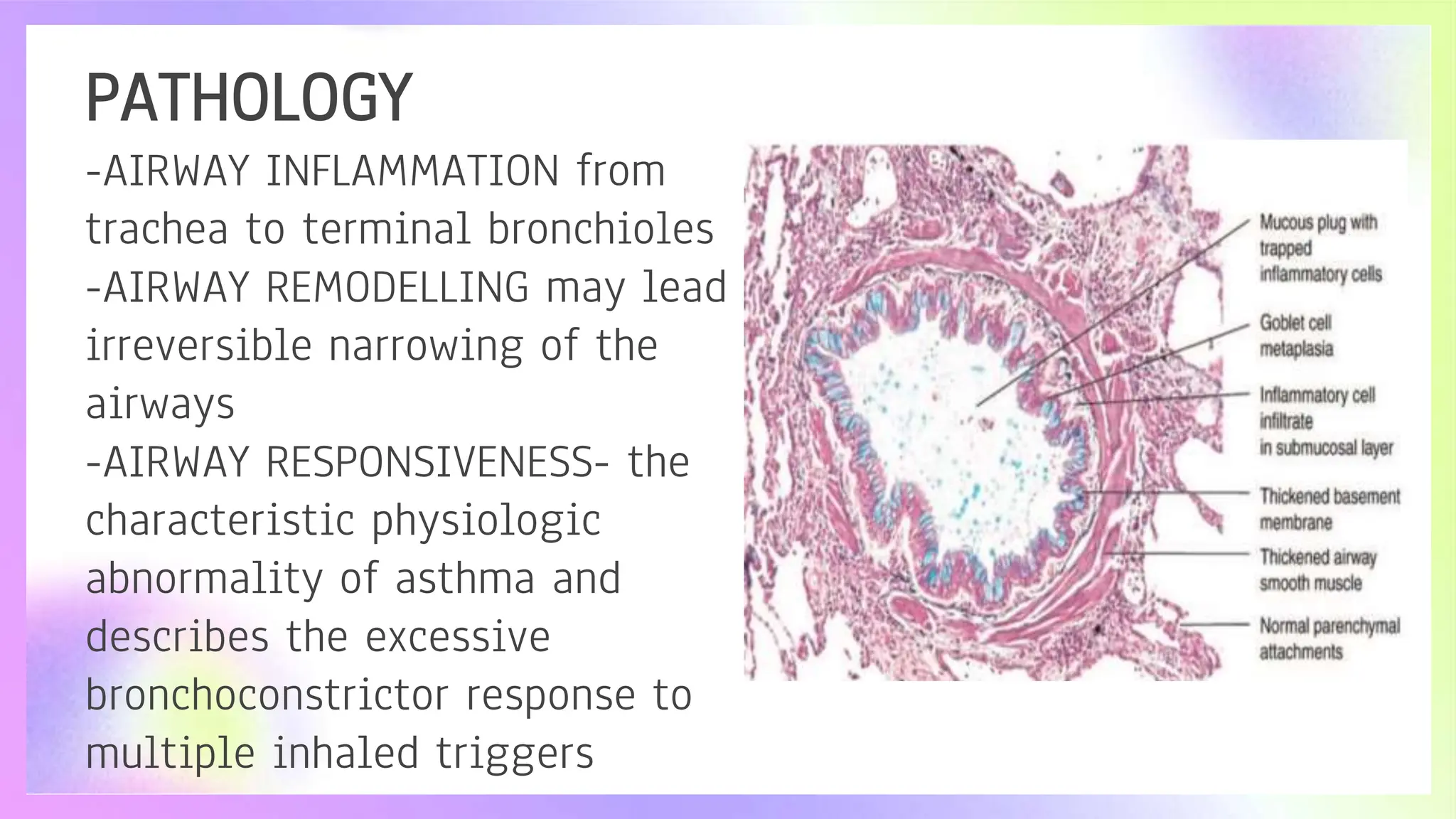 PATHOLOGY

-AIRWAY INFLAMMATION from trachea to terminal bronchioles

-AIRWAY REMODELLING may lead irreversible narrowing of the airways

-AIRWAY RESPONSIVENESS- the characteristic physiologic abnormality of asthma and describes the excessive bronchoconstrictor response to multiple inhaled triggers

Mucous plug with trapped inflammatory cells

Goblet cell metaplasia

Inflammatory cell infiltrate in submucosal layer

Thickened basement membrane

Thickened airway smooth muscle

Normal parenchymal attachments